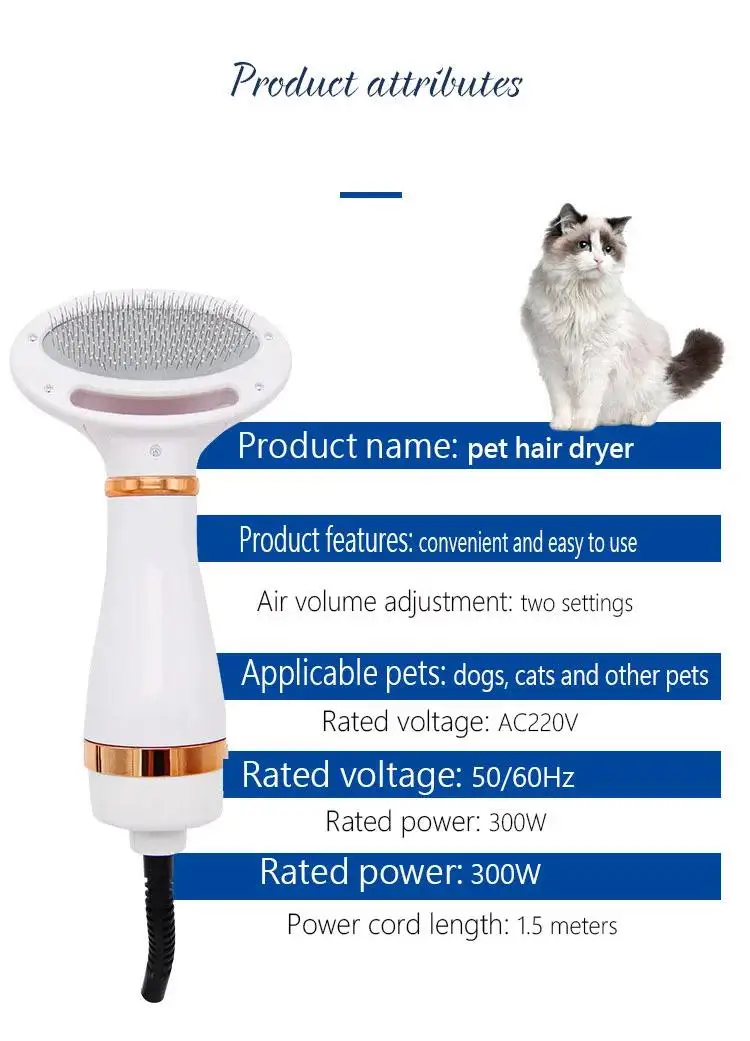 Product attributes

Product name: pet hair dryer

Product features: convenient and easy to use

Air volume adjustment: two settings

Applicable pets: dogs, cats and other pets

Rated voltage: AC220V

Rated voltage: 50/60Hz

Rated power: 300W

Rated power: 300W

Power cord length: 1.5 meters